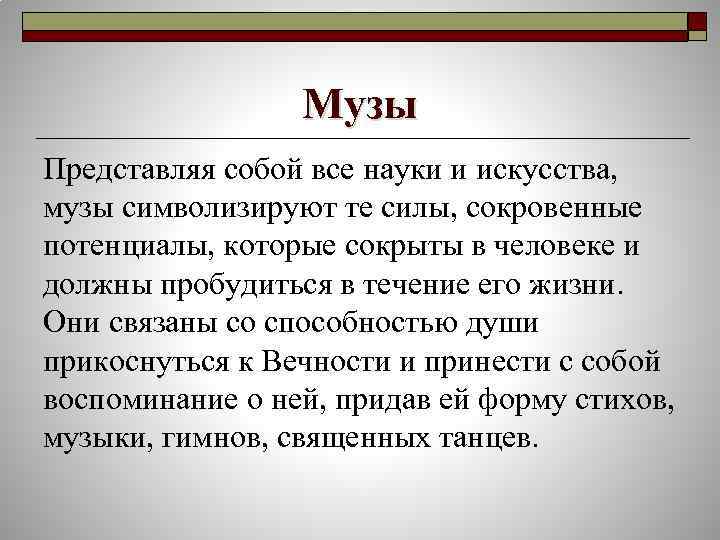 Музы

Представляя собой все науки и искусства, музы символизируют те силы, сокровенные потенциалы, которые сокрыты в человеке и должны пробудиться в течение его жизни. Они связаны со способностью души прикоснуться к Вечности и принести с собой воспоминание о ней, придав ей форму стихов, музыки, гимнов, священных танцев.